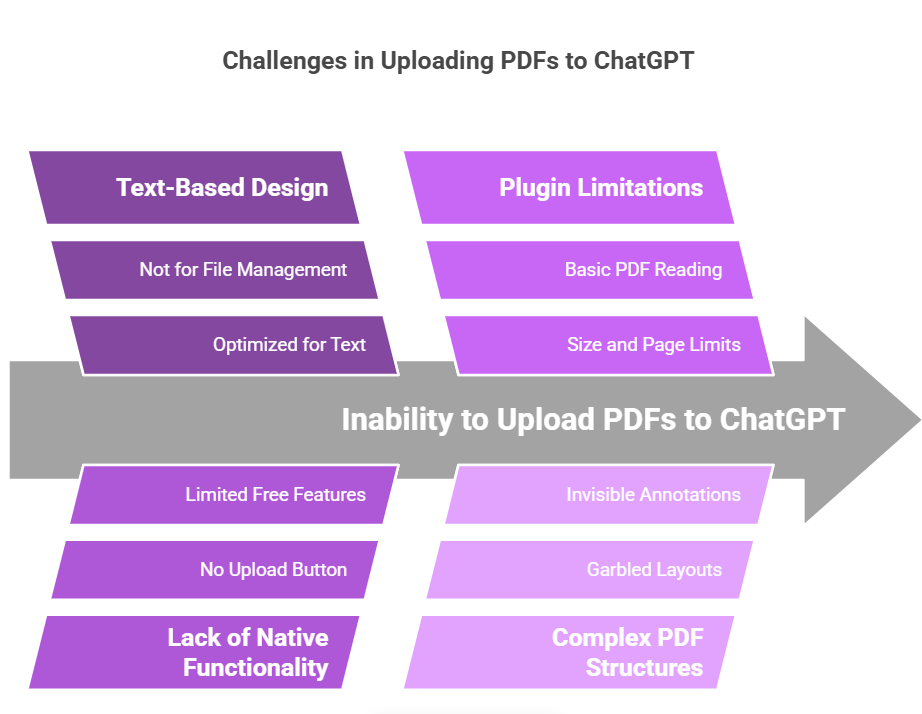 Challenges in Uploading PDFs to ChatGPT

Text-Based Design

Not for File Management

Optimized for Text

Plugin Limitations

Basic PDF Reading

Size and Page Limits

Inability to Upload PDFs to ChatGPT

Limited Free Features

No Upload Button

Lack of Native Functionality

Invisible Annotations

Garbled Layouts

Complex PDF Structures